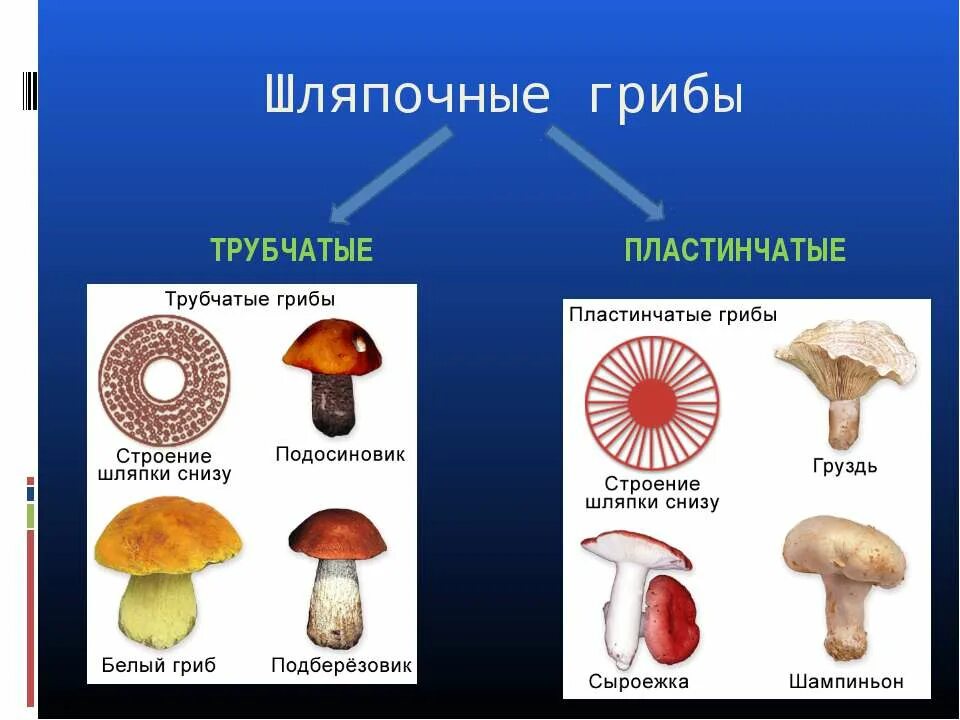 Шляпочные грибы

ТРУБЧАТЫЕ

ПЛАСТИНЧАТЫЕ

Трубчатые грибы

Строение шляпки снизу

Подосиновик

Белый гриб

Подберёзовик

Пластинчатые грибы

Строение шляпки снизу

Груздь

Сыроежка

Шампиньон